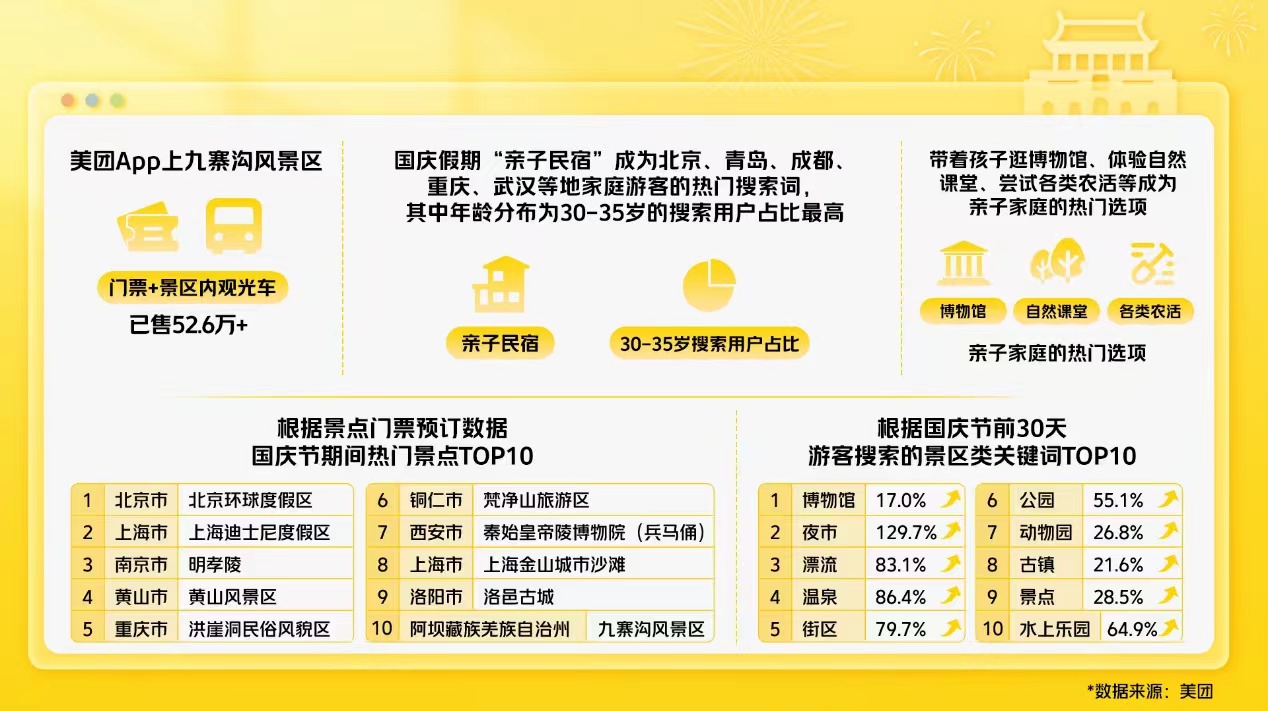 美团App上九寨沟风景区

门票+景区内观光车

已售52.6万+

国庆假期“亲子民宿”成为北京、青岛、成都、重庆、武汉等地家庭游客的热门搜索词，其中年龄分布为30-35岁的搜索用户占比最高

亲子民宿

30-35岁搜索用户占比

带着孩子逛博物馆、体验自然课堂、尝试各类农活等成为亲子家庭的热门选项

博物馆

自然课堂

各类农活

亲子家庭的热门选项

根据景点门票预订数据
国庆节期间热门景点TOP10

| 1 | 北京市 | 北京环球度假区 |
|---|---|---|
| 2 | 上海市 | 上海迪士尼度假区 |
| 3 | 南京市 | 明孝陵 |
| 4 | 黄山市 | 黄山风景区 |
| 5 | 重庆市 | 洪崖洞民俗风貌区 |

| 6 | 铜仁市 | 梵净山旅游区 |
|---|---|---|
| 7 | 西安市 | 秦始皇帝陵博物院（兵马俑） |
| 8 | 上海市 | 上海金山城市沙滩 |
| 9 | 洛阳市 | 洛邑古城 |
| 10 | 阿坝藏族羌族自治州 | 九寨沟风景区 |

根据国庆节前30天
游客搜索的景区类关键词TOP10

| 1 | 博物馆 | 17.0% |
|---|---|---|
| 2 | 夜市 | 129.7% |
| 3 | 漂流 | 83.1% |
| 4 | 温泉 | 86.4% |
| 5 | 街区 | 79.7% |

| 6 | 公园 | 55.1% |
|---|---|---|
| 7 | 动物园 | 26.8% |
| 8 | 古镇 | 21.6% |
| 9 | 景点 | 28.5% |
| 10 | 水上乐园 | 64.9% |

*数据来源：美团